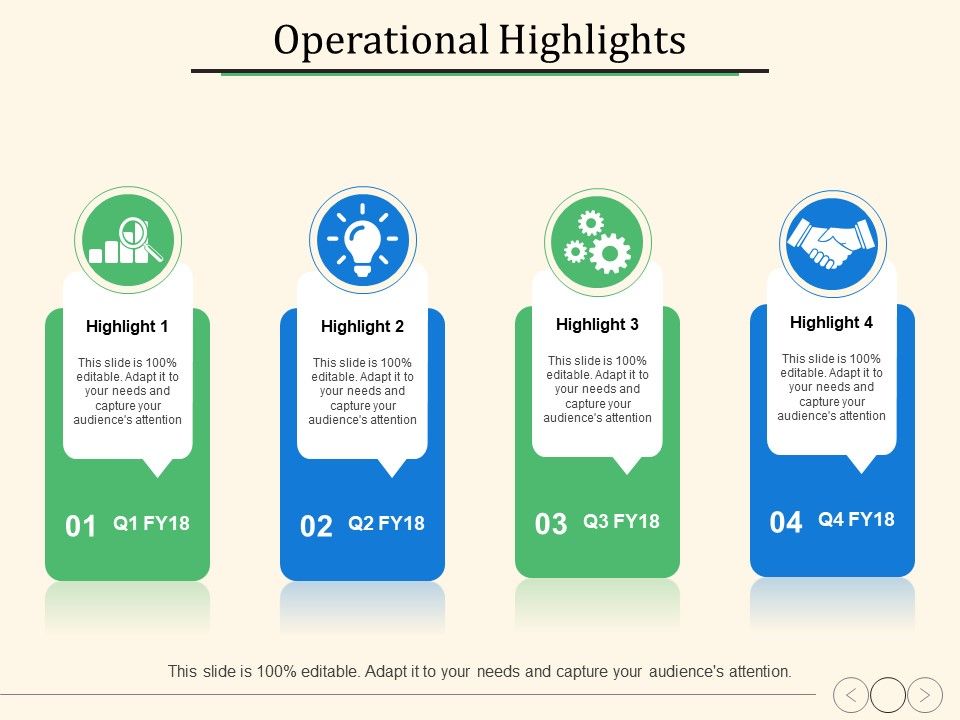 Operational Highlights

Highlight 1

This slide is 100% editable. Adapt it to your needs and capture your audience's attention

01 Q1 FY18

Highlight 2

This slide is 100% editable. Adapt it to your needs and capture your audience's attention

02 Q2 FY18

Highlight 3

This slide is 100% editable. Adapt it to your needs and capture your audience's attention

03 Q3 FY18

Highlight 4

This slide is 100% editable. Adapt it to your needs and capture your audience's attention

04 Q4 FY18

This slide is 100% editable. Adapt it to your needs and capture your audience's attention.